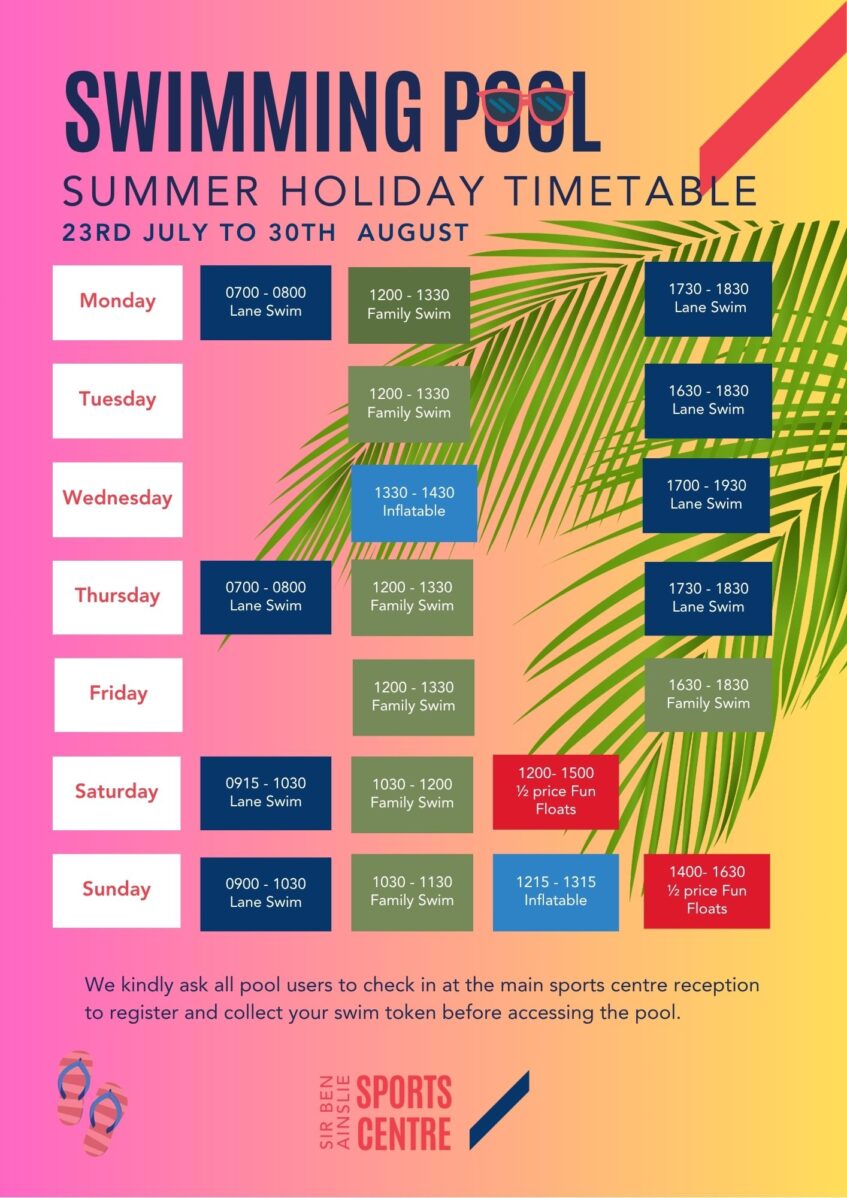 SWIMMING POOL
SUMMER HOLIDAY TIMETABLE
23RD JULY TO 30TH AUGUST

| | | | | |
|---|---|---|---|---|
| Monday | 0700 - 0800 Lane Swim | 1200 - 1330 Family Swim | | 1730 - 1830 Lane Swim |
| Tuesday | | 1200 - 1330 Family Swim | | 1630 - 1830 Lane Swim |
| Wednesday | | 1330 - 1430 Inflatable | | 1700 - 1930 Lane Swim |
| Thursday | 0700 - 0800 Lane Swim | 1200 - 1330 Family Swim | | 1730 - 1830 Lane Swim |
| Friday | | 1200 - 1330 Family Swim | | 1630 - 1830 Family Swim |
| Saturday | 0915 - 1030 Lane Swim | 1030 - 1200 Family Swim | 1200- 1500 ½ price Fun Floats | |
| Sunday | 0900 - 1030 Lane Swim | 1030 - 1130 Family Swim | 1215 - 1315 Inflatable | 1400- 1630 ½ price Fun Floats |

We kindly ask all pool users to check in at the main sports centre reception to register and collect your swim token before accessing the pool.

SIR BEN AINSLIE SPORTS CENTRE